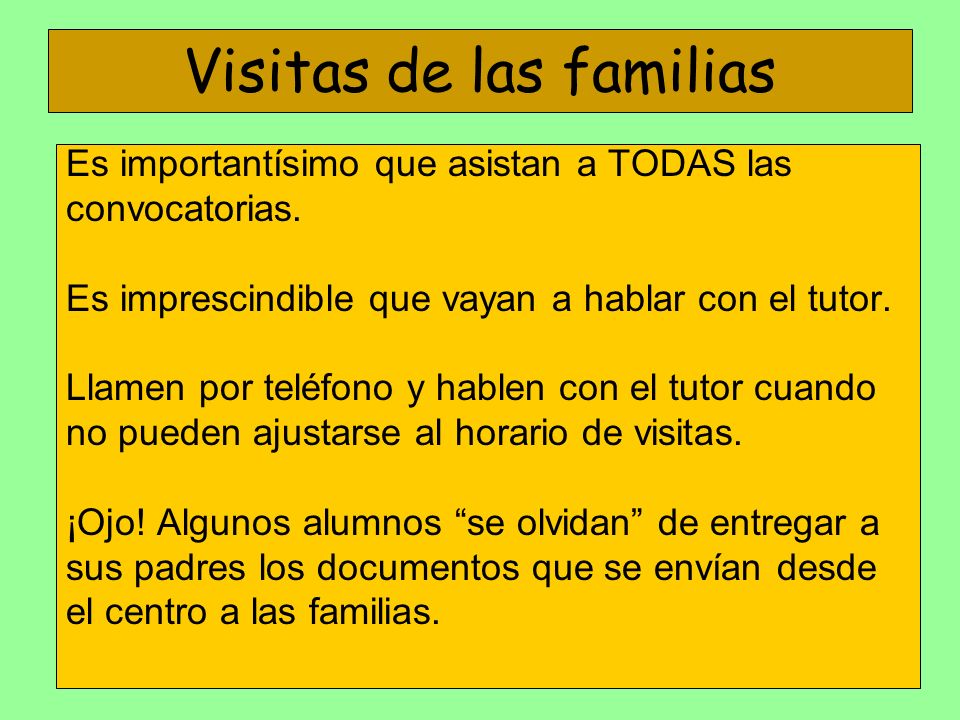 Visitas de las familias

Es importantísimo que asistan a TODAS las convocatorias.

Es imprescindible que vayan a hablar con el tutor.

Llamen por teléfono y hablen con el tutor cuando no pueden ajustarse al horario de visitas.

¡Ojo! Algunos alumnos “se olvidan” de entregar a sus padres los documentos que se envían desde el centro a las familias.